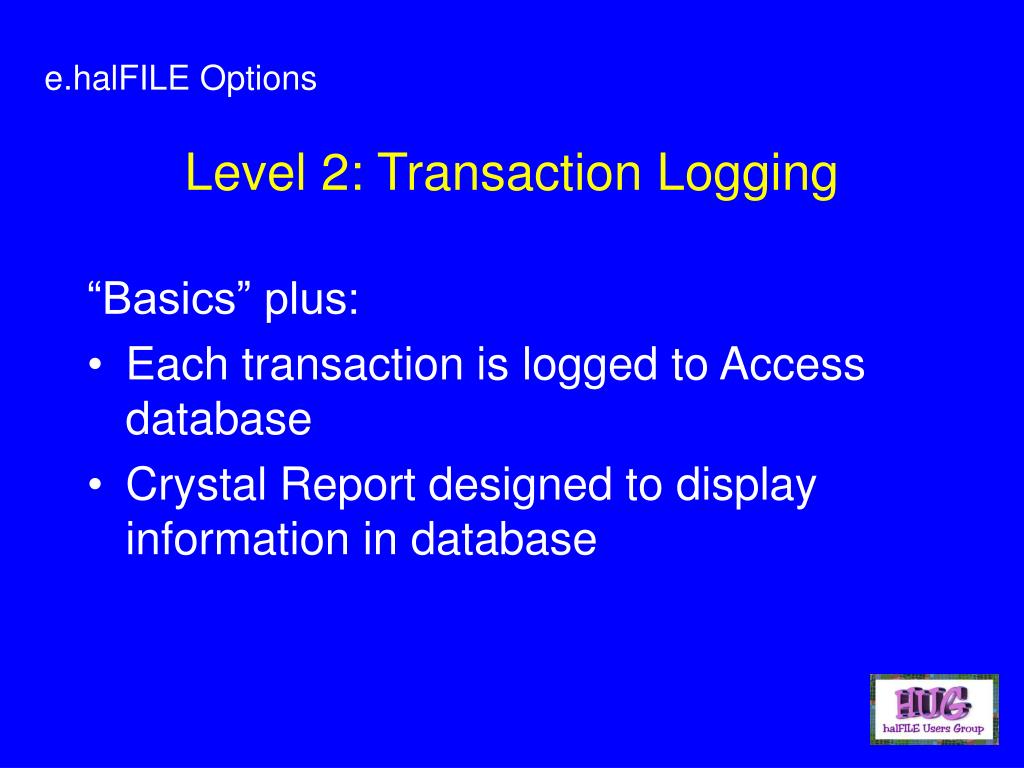 e.halFILE Options

Level 2: Transaction Logging

“Basics” plus:

• Each transaction is logged to Access database
• Crystal Report designed to display information in database

HUG
halFILE Users Group